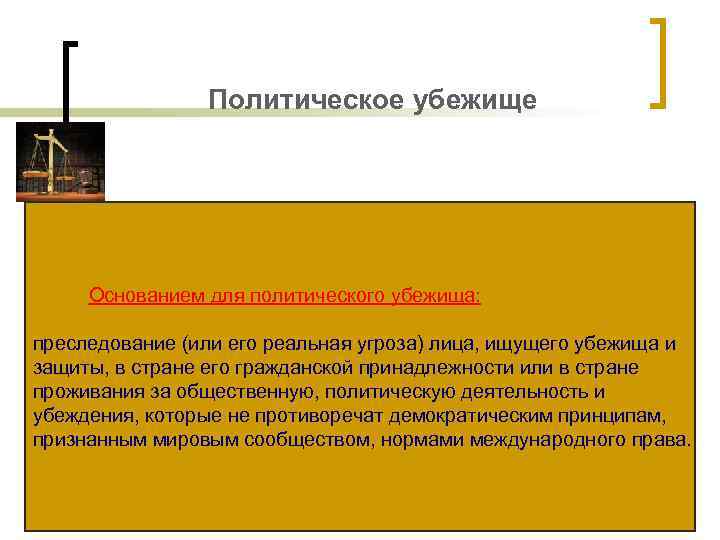 Политическое убежище

Основанием для политического убежища:

преследование (или его реальная угроза) лица, ищущего убежища и защиты, в стране его гражданской принадлежности или в стране проживания за общественную, политическую деятельность и убеждения, которые не противоречат демократическим принципам, признанным мировым сообществом, нормами международного права.